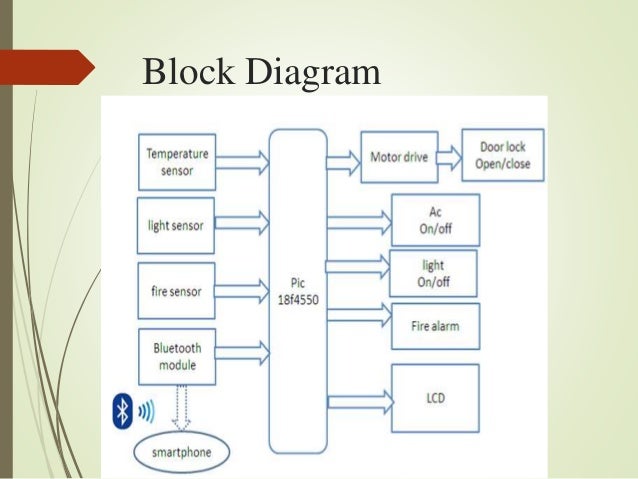 Block Diagram

Temperature sensor

light sensor

fire sensor

Bluetooth module

smartphone

Pic 18f4550

Motor drive

Door lock Open/close

Ac On/off

light On/off

Fire alarm

LCD